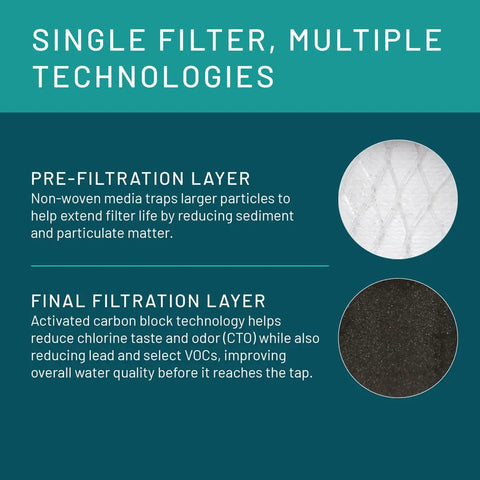 SINGLE FILTER, MULTIPLE TECHNOLOGIES

PRE-FILTRATION LAYER
Non-woven media traps larger particles to help extend filter life by reducing sediment and particulate matter.

FINAL FILTRATION LAYER
Activated carbon block technology helps reduce chlorine taste and odor (CTO) while also reducing lead and select VOCs, improving overall water quality before it reaches the tap.